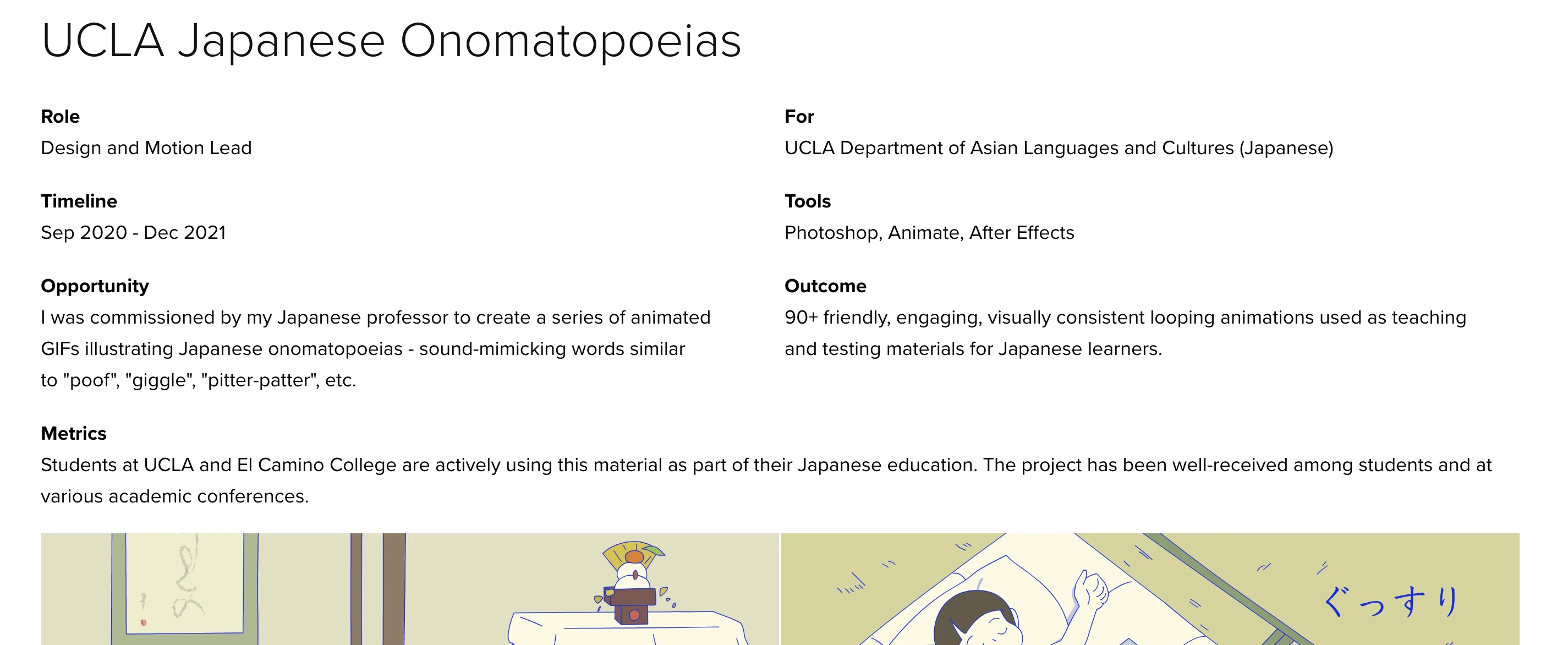 UCLA Japanese Onomatopoeias

Role
Design and Motion Lead

Timeline
Sep 2020 - Dec 2021

Opportunity
I was commissioned by my Japanese professor to create a series of animated GIFs illustrating Japanese onomatopoeias - sound-mimicking words similar to "poof", "giggle", "pitter-patter", etc.

For
UCLA Department of Asian Languages and Cultures (Japanese)

Tools
Photoshop, Animate, After Effects

Outcome
90+ friendly, engaging, visually consistent looping animations used as teaching and testing materials for Japanese learners.

Metrics
Students at UCLA and El Camino College are actively using this material as part of their Japanese education. The project has been well-received among students and at various academic conferences.

ぐっすり